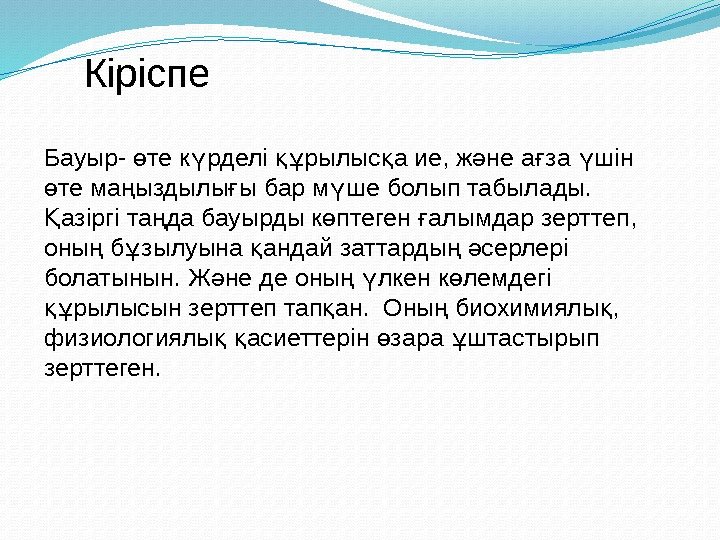 Кіріспе

Бауыр- өте күрделі құрылысқа ие, және ағза үшін өте маңыздылығы бар мүше болып табылады. Қазіргі таңда бауырды көптеген ғалымдар зерттеп, оның бұзылуына қандай заттардың әсерлері болатынын. Және де оның үлкен көлемдегі құрылысын зерттеп тапқан.  Оның биохимиялық, физиологиялық қасиеттерін өзара ұштастырып зерттеген.